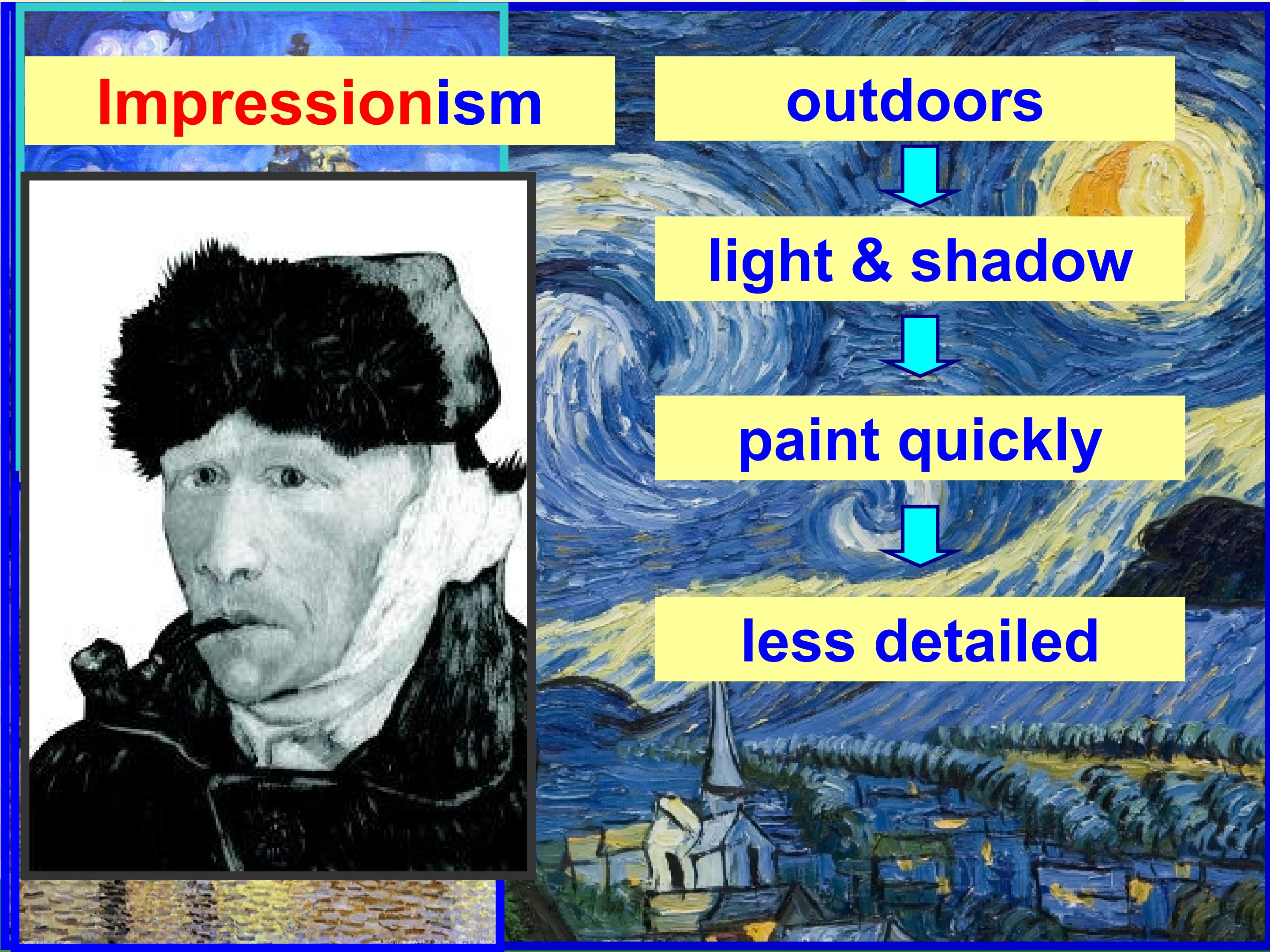 Impressionism

outdoors

light & shadow

paint quickly

less detailed